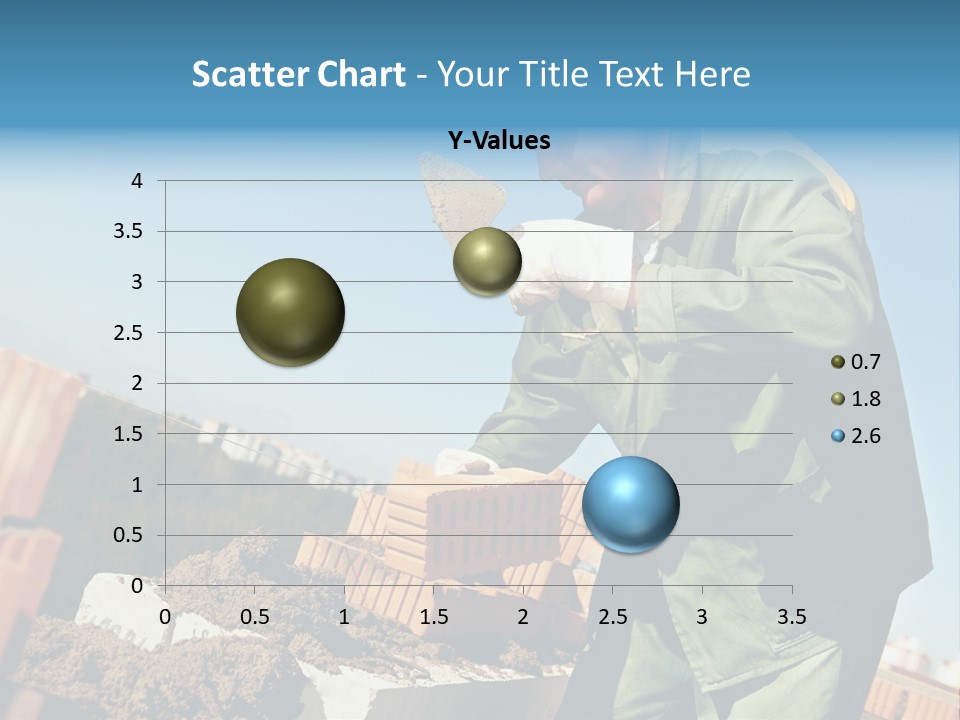 Scatter Chart - Your Title Text Here

Y-Values

4
3.5
3
2.5
2
1.5
1
0.5
0

0 0.5 1 1.5 2 2.5 3 3.5

0.7
1.8
2.6